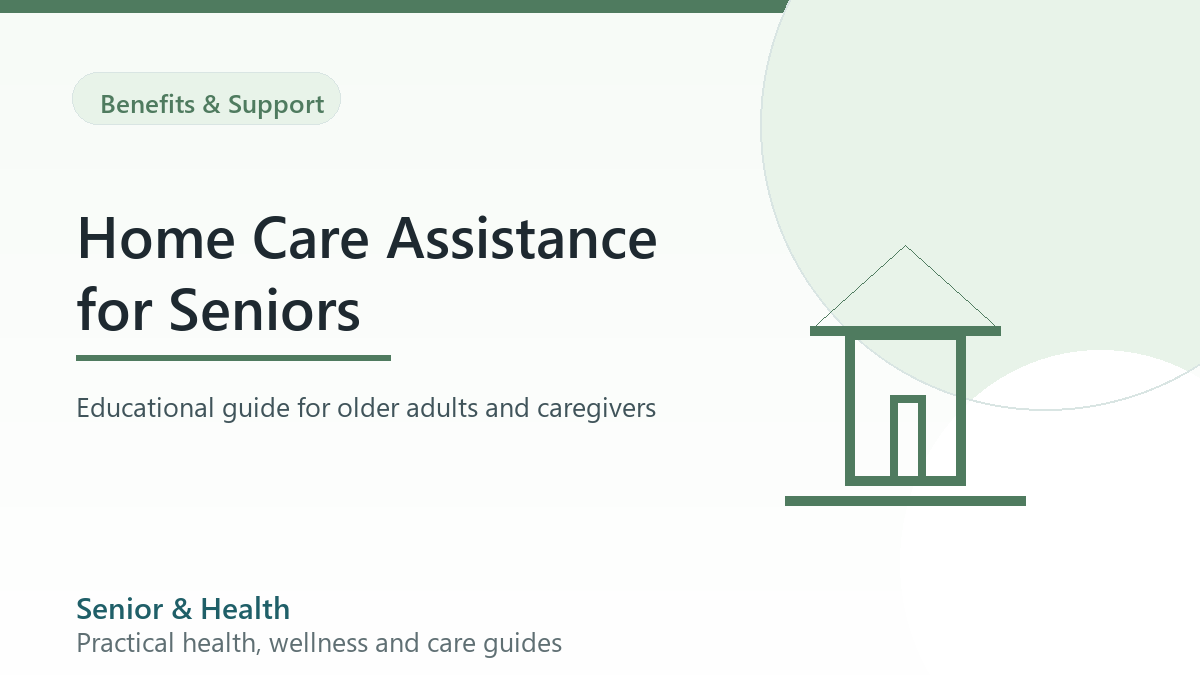 Benefits & Support

Home Care Assistance for Seniors

Educational guide for older adults and caregivers

Senior & Health
Practical health, wellness and care guides